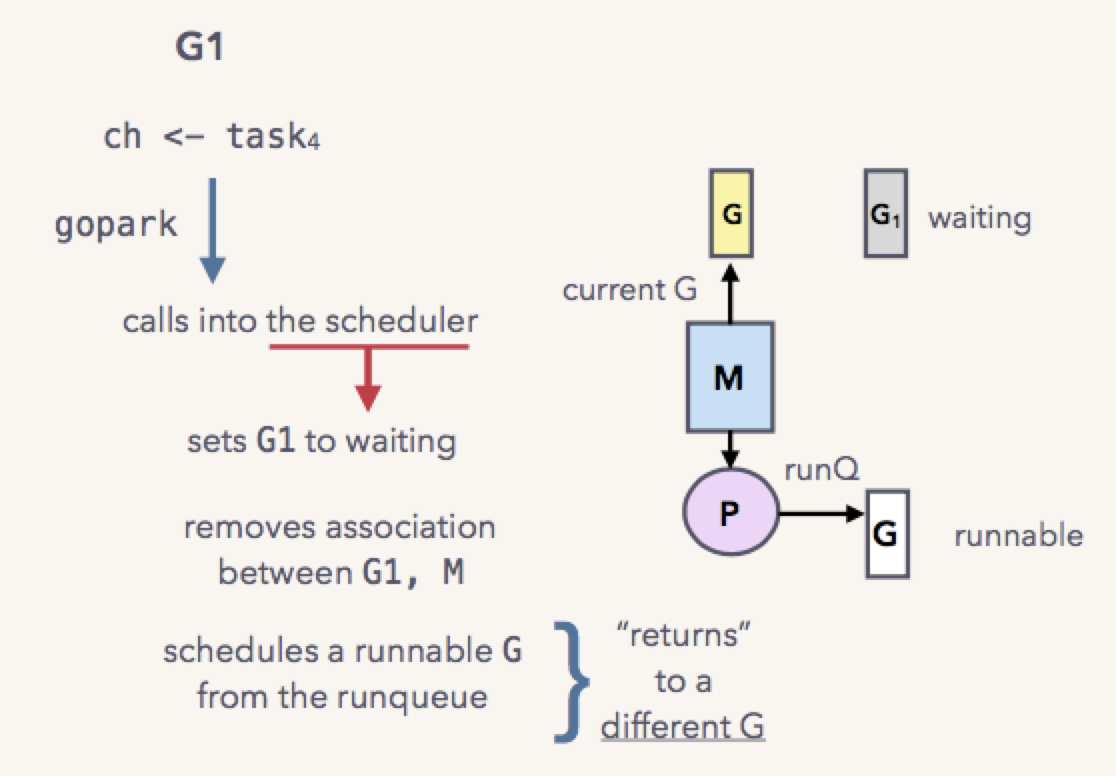 G1

ch <- task$_4$

gopark

calls into the scheduler

sets G1 to waiting

removes association between G1, M

schedules a runnable G from the runqueue

"returns" to a different G

G

G$_1$ waiting

current G

M

runQ

P

G

runnable